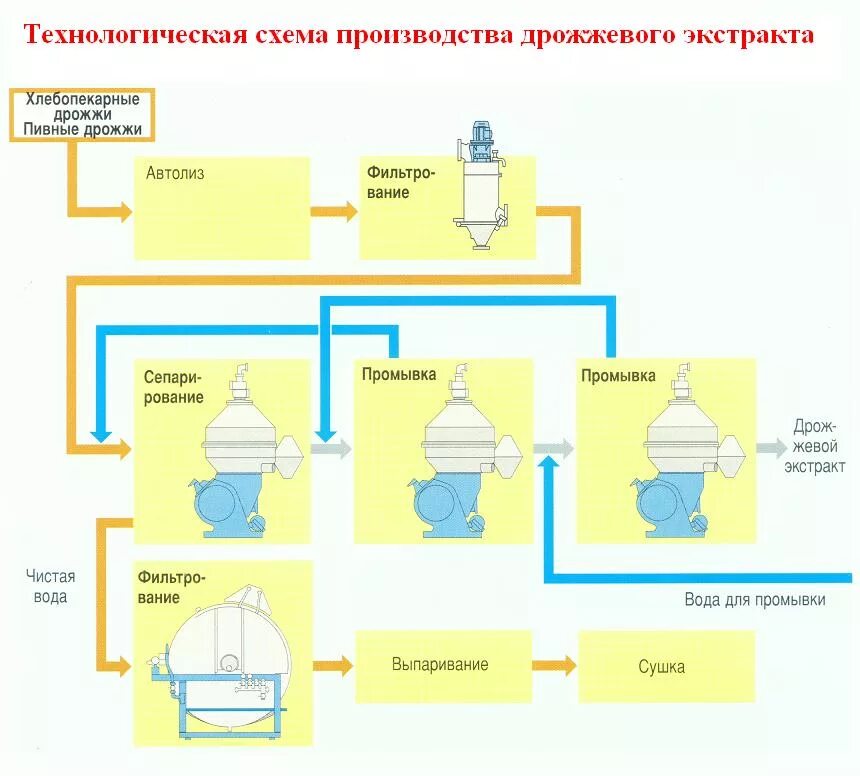 Технологическая схема производства дрожжевого экстракта

Хлебопекарные дрожжи
Пивные дрожжи

Автолиз

Фильтрование

Сепарирование

Промывка

Промывка

Дрожжевой экстракт

Чистая вода

Фильтрование

Вода для промывки

Выпаривание

Сушка